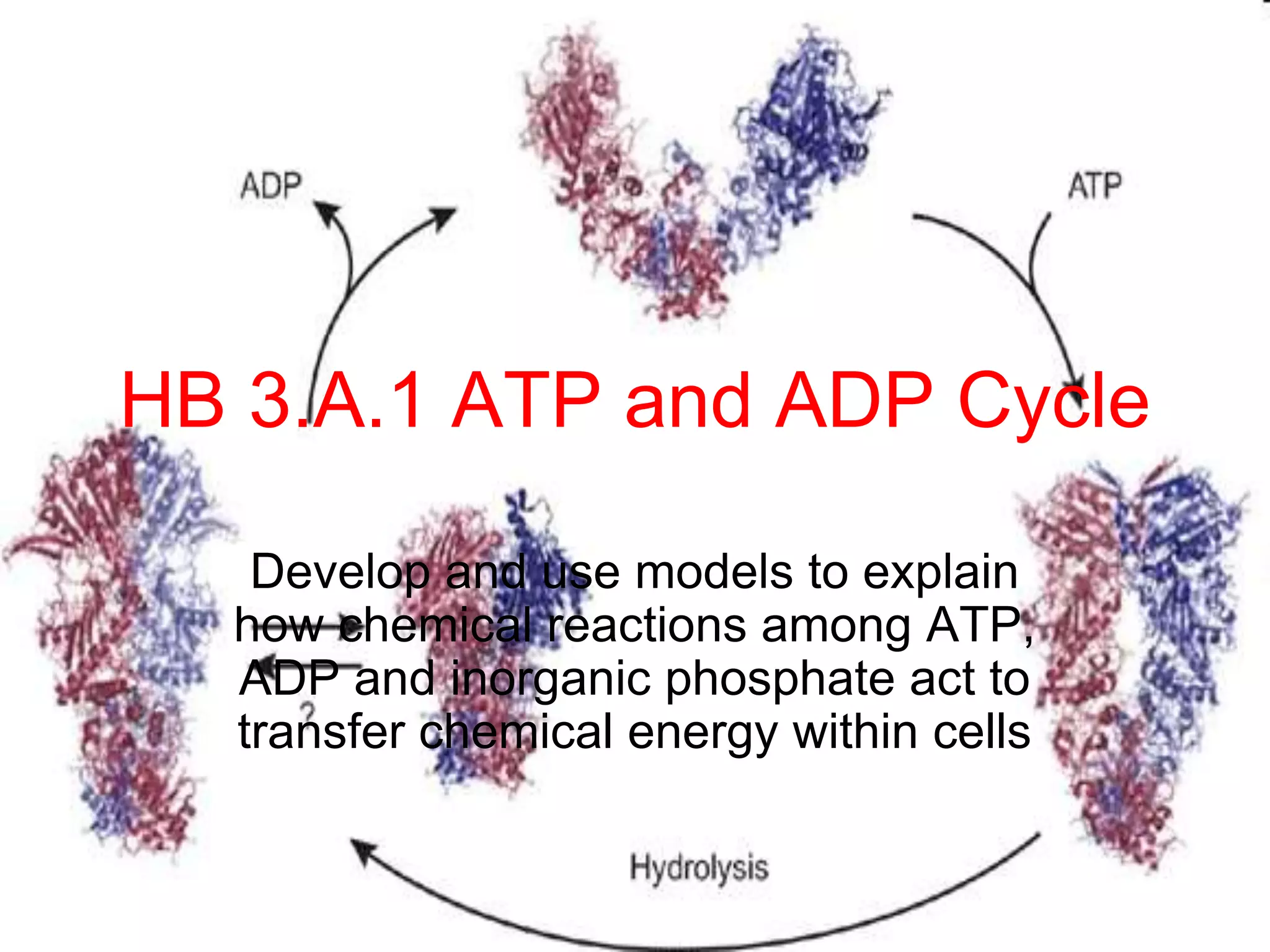 ADP

ATP

HB 3.A.1 ATP and ADP Cycle

Develop and use models to explain how chemical reactions among ATP, ADP and inorganic phosphate act to transfer chemical energy within cells

?

Hydrolysis